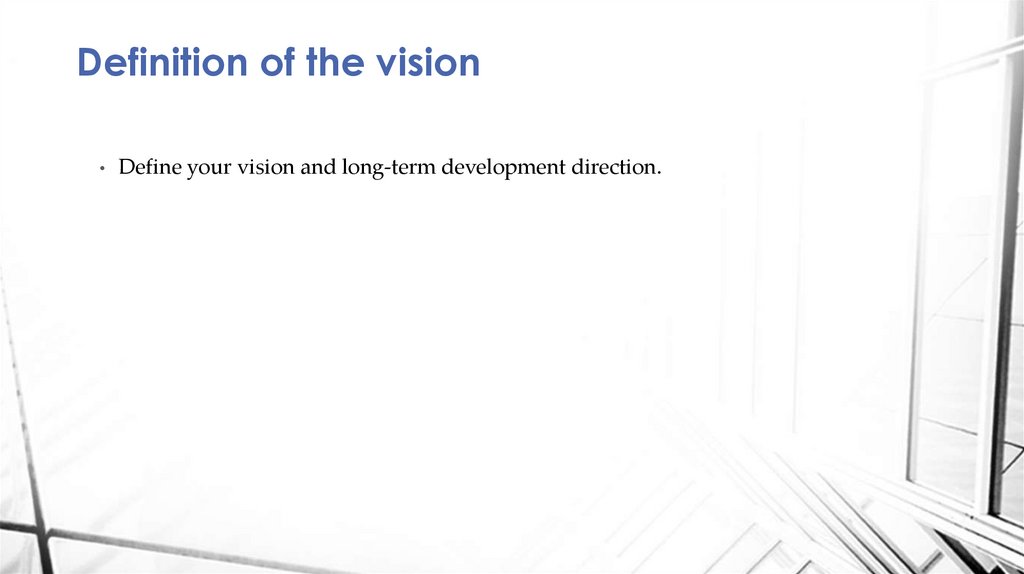 Definition of the vision

• Define your vision and long-term development direction.